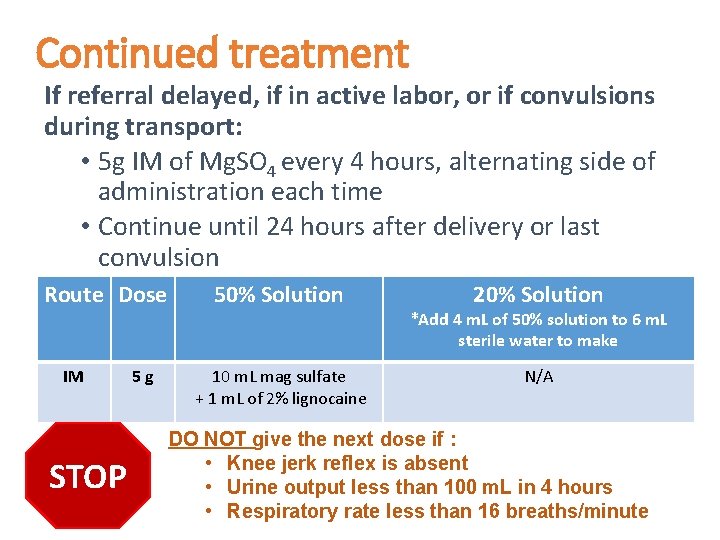 Continued treatment

If referral delayed, if in active labor, or if convulsions during transport:

• 5g IM of $MgSO_4$ every 4 hours, alternating side of administration each time
• Continue until 24 hours after delivery or last convulsion

| Route | Dose | 50% Solution | 20% Solution *Add 4 mL of 50% solution to 6 mL sterile water to make |
|---|---|---|---|
| IM | 5 g | 10 mL mag sulfate + 1 mL of 2% lignocaine | N/A |

STOP

DO NOT give the next dose if :
• Knee jerk reflex is absent
• Urine output less than 100 mL in 4 hours
• Respiratory rate less than 16 breaths/minute